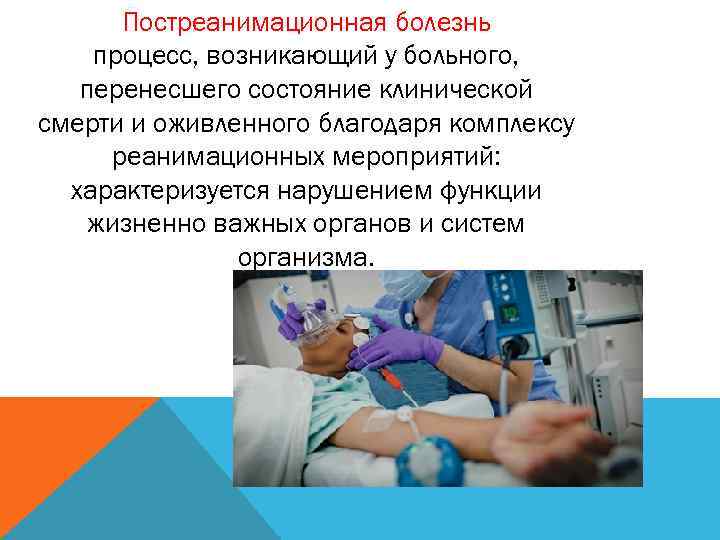 Постреанимационная болезнь
процесс, возникающий у больного, перенесшего состояние клинической смерти и оживленного благодаря комплексу реанимационных мероприятий: характеризуется нарушением функции жизненно важных органов и систем организма.